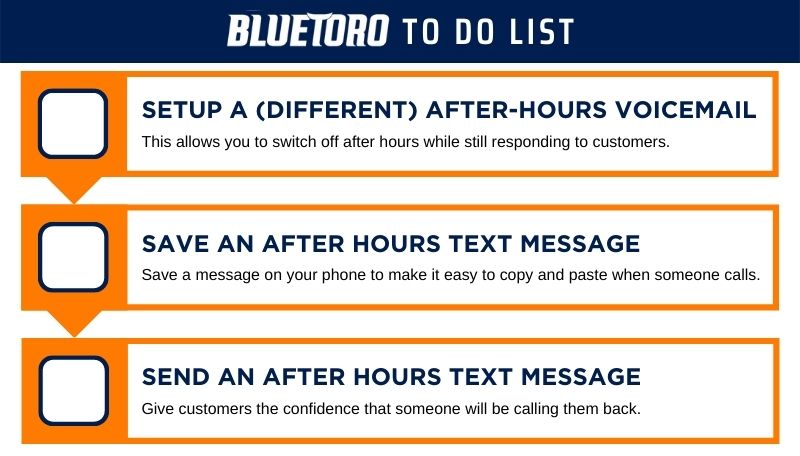 BLUETORO TO DO LIST

SETUP A (DIFFERENT) AFTER-HOURS VOICEMAIL
This allows you to switch off after hours while still responding to customers.

SAVE AN AFTER HOURS TEXT MESSAGE
Save a message on your phone to make it easy to copy and paste when someone calls.

SEND AN AFTER HOURS TEXT MESSAGE
Give customers the confidence that someone will be calling them back.